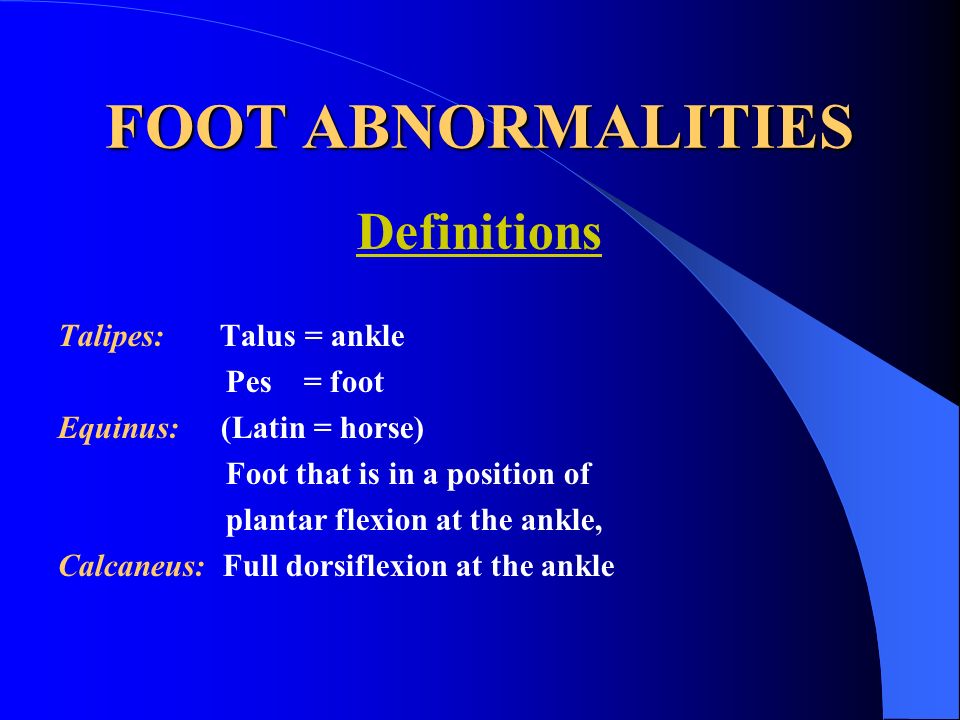 FOOT ABNORMALITIES

Definitions

Talipes: Talus = ankle
Pes = foot
Equinus: (Latin = horse)
Foot that is in a position of plantar flexion at the ankle,
Calcaneus: Full dorsiflexion at the ankle